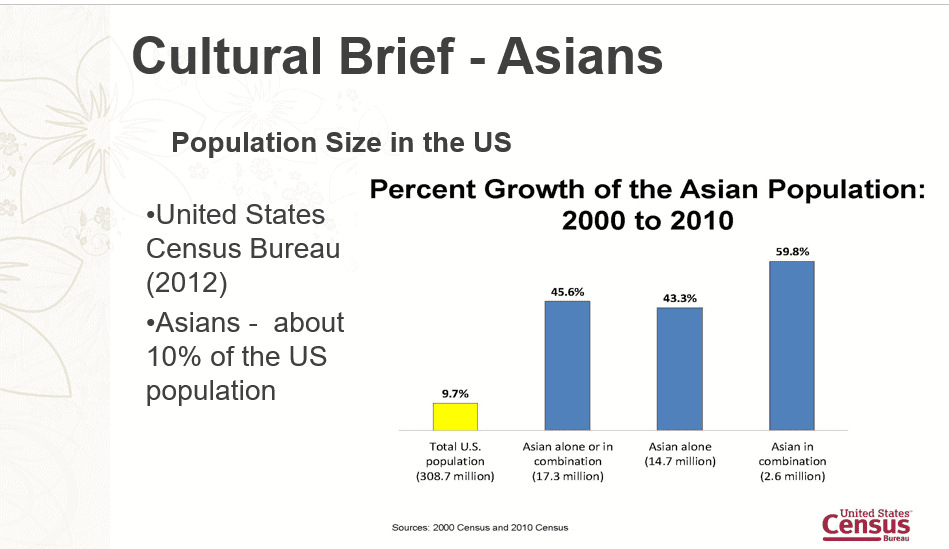 Cultural Brief - Asians

Population Size in the US

•United States Census Bureau (2012)

•Asians - about 10% of the US population

Percent Growth of the Asian Population: 2000 to 2010

9.7%
45.6%
43.3%
59.8%

Total U.S. population (308.7 million)
Asian alone or in combination (17.3 million)
Asian alone (14.7 million)
Asian in combination (2.6 million)

Sources: 2000 Census and 2010 Census

United States Census Bureau